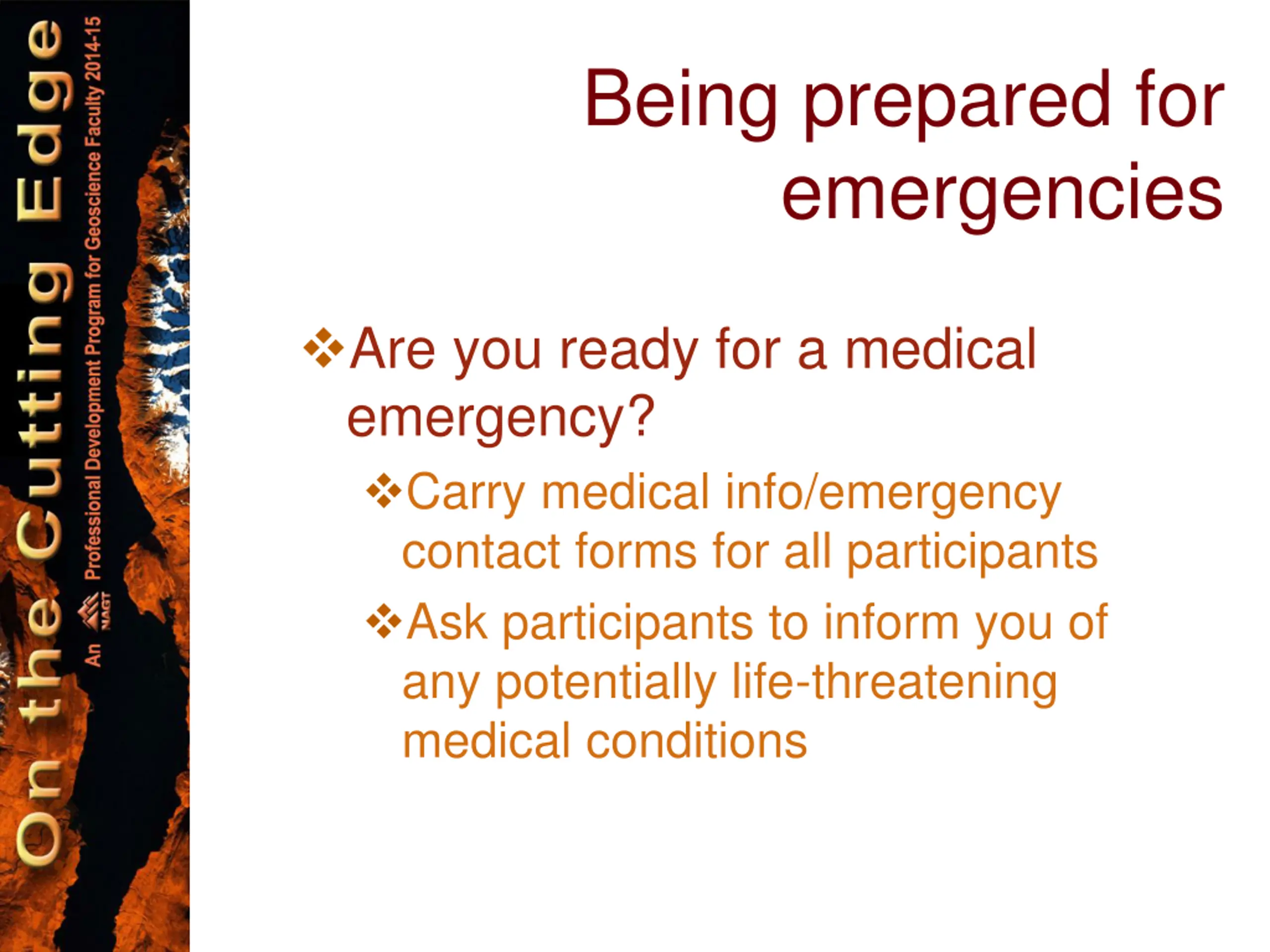 On the Cutting Edge

An NAGT Professional Development Program for Geoscience Faculty 2014-15

Being prepared for emergencies

❖Are you ready for a medical emergency?

❖Carry medical info/emergency contact forms for all participants

❖Ask participants to inform you of any potentially life-threatening medical conditions